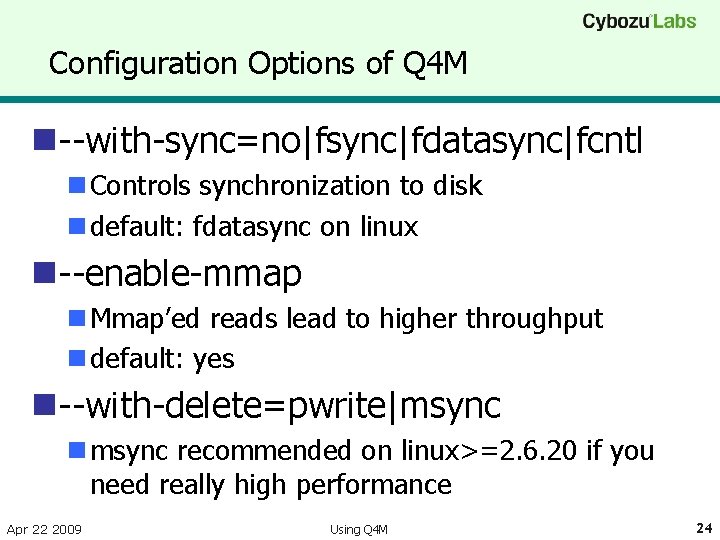 Cybozu Labs

Configuration Options of Q4M

--with-sync=no|fsync|fdatasync|fcntl

Controls synchronization to disk

default: fdatasync on linux

--enable-mmap

Mmap'ed reads lead to higher throughput

default: yes

--with-delete=pwrite|msync

msync recommended on linux>=2.6.20 if you need really high performance

Apr 22 2009

Using Q4M

24